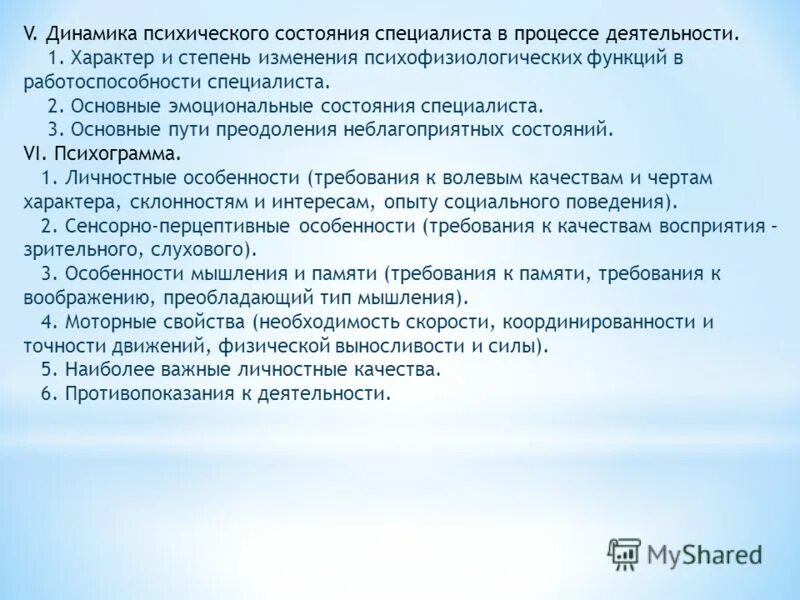 V. Динамика психического состояния специалиста в процессе деятельности.

1. Характер и степень изменения психофизиологических функций в работоспособности специалиста.

2. Основные эмоциональные состояния специалиста.

3. Основные пути преодоления неблагоприятных состояний.

VI. Психограмма.

1. Личностные особенности (требования к волевым качествам и чертам характера, склонностям и интересам, опыту социального поведения).

2. Сенсорно-перцептивные особенности (требования к качествам восприятия – зрительного, слухового).

3. Особенности мышления и памяти (требования к памяти, требования к воображению, преобладающий тип мышления).

4. Моторные свойства (необходимость скорости, координированности и точности движений, физической выносливости и силы).

5. Наиболее важные личностные качества.

6. Противопоказания к деятельности.

MyShared